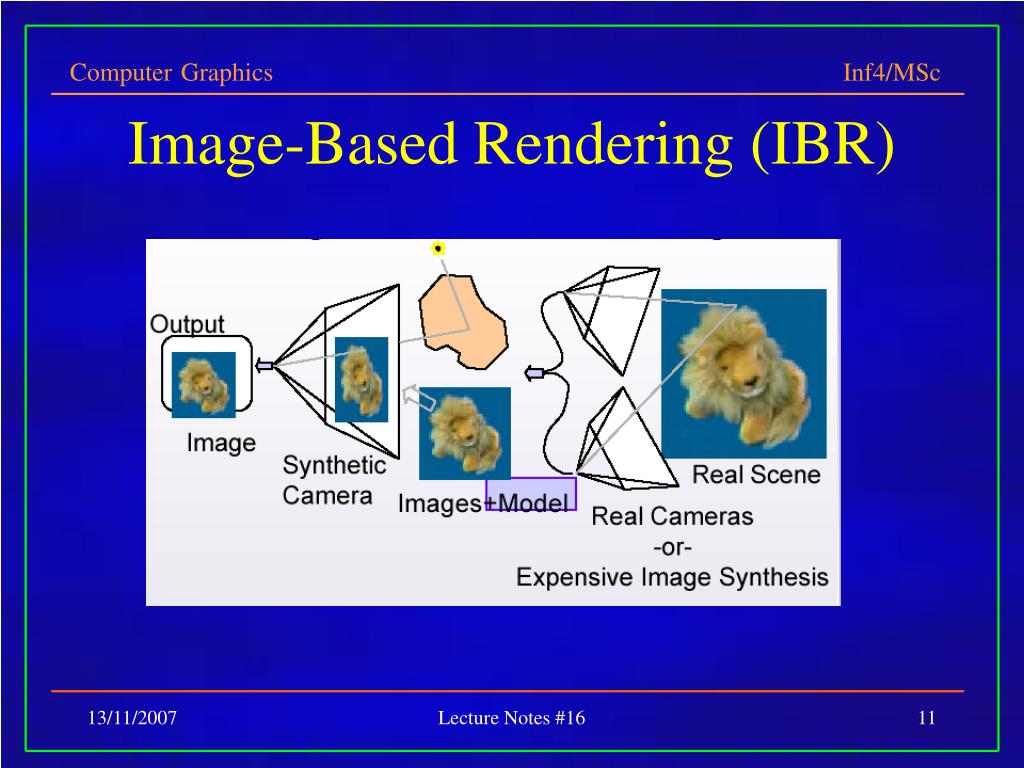 Computer Graphics

Inf4/MSc

Image-Based Rendering (IBR)

Output

Image

Synthetic Camera

Images+Model

Real Scene

Real Cameras
-or-
Expensive Image Synthesis

13/11/2007

Lecture Notes #16

11